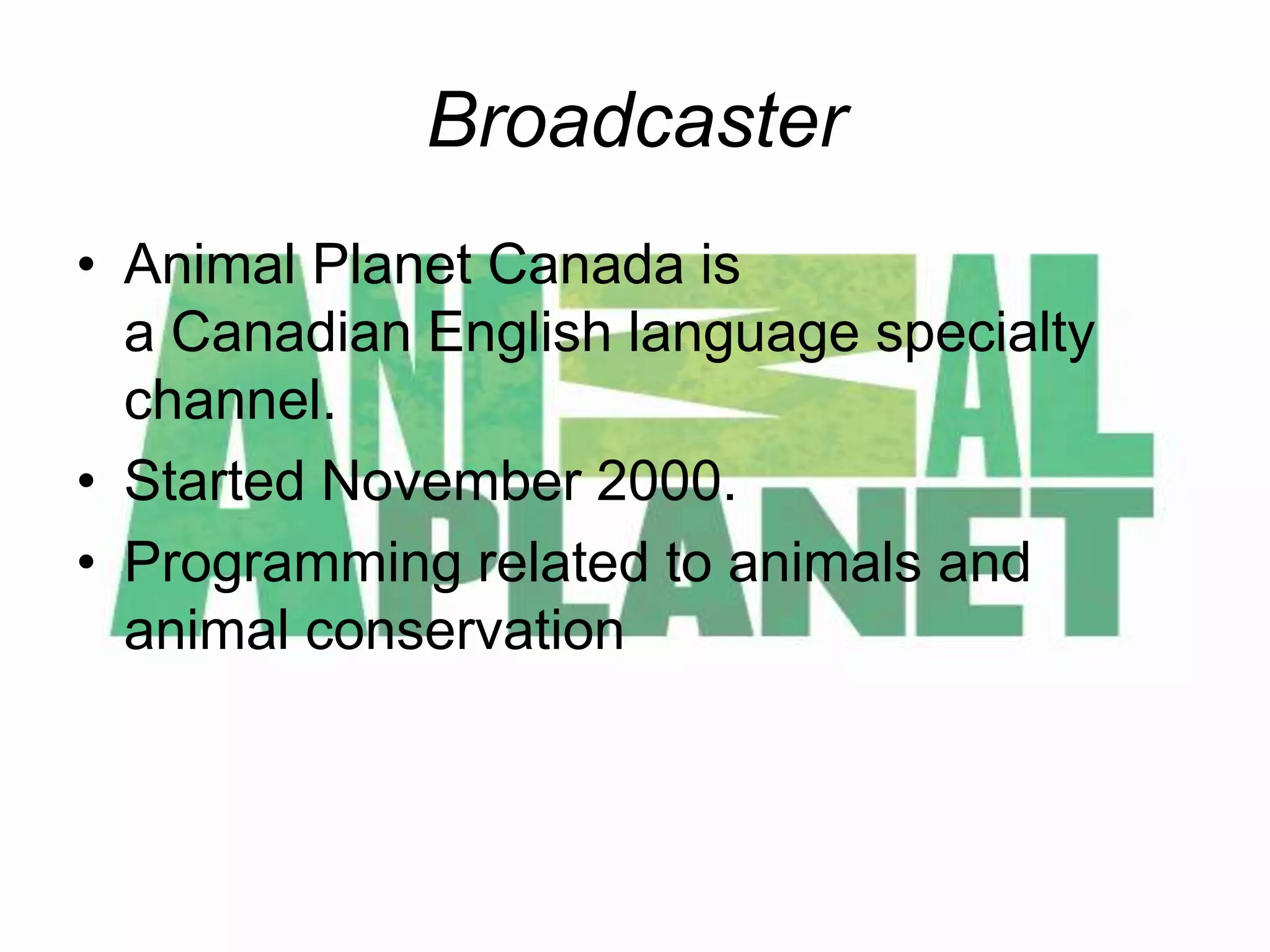 Broadcaster

• Animal Planet Canada is a Canadian English language specialty channel.
• Started November 2000.
• Programming related to animals and animal conservation

ANIMAL PLANET